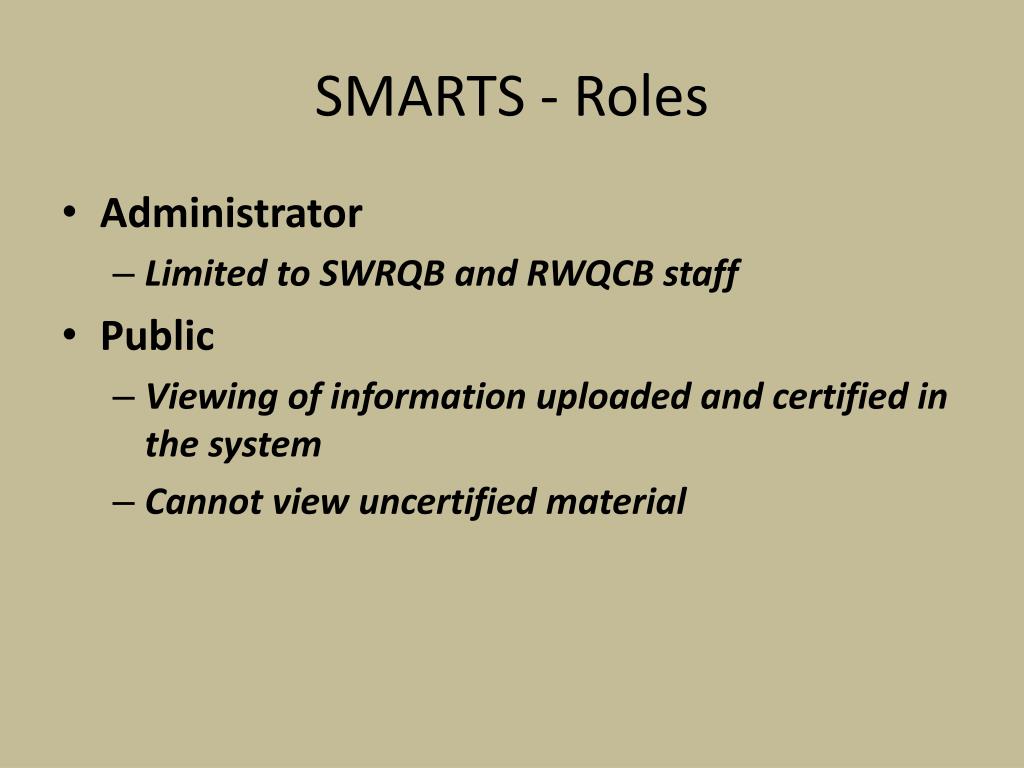 SMARTS - Roles

• Administrator
– Limited to SWRQB and RWQCB staff
• Public
– Viewing of information uploaded and certified in the system
– Cannot view uncertified material